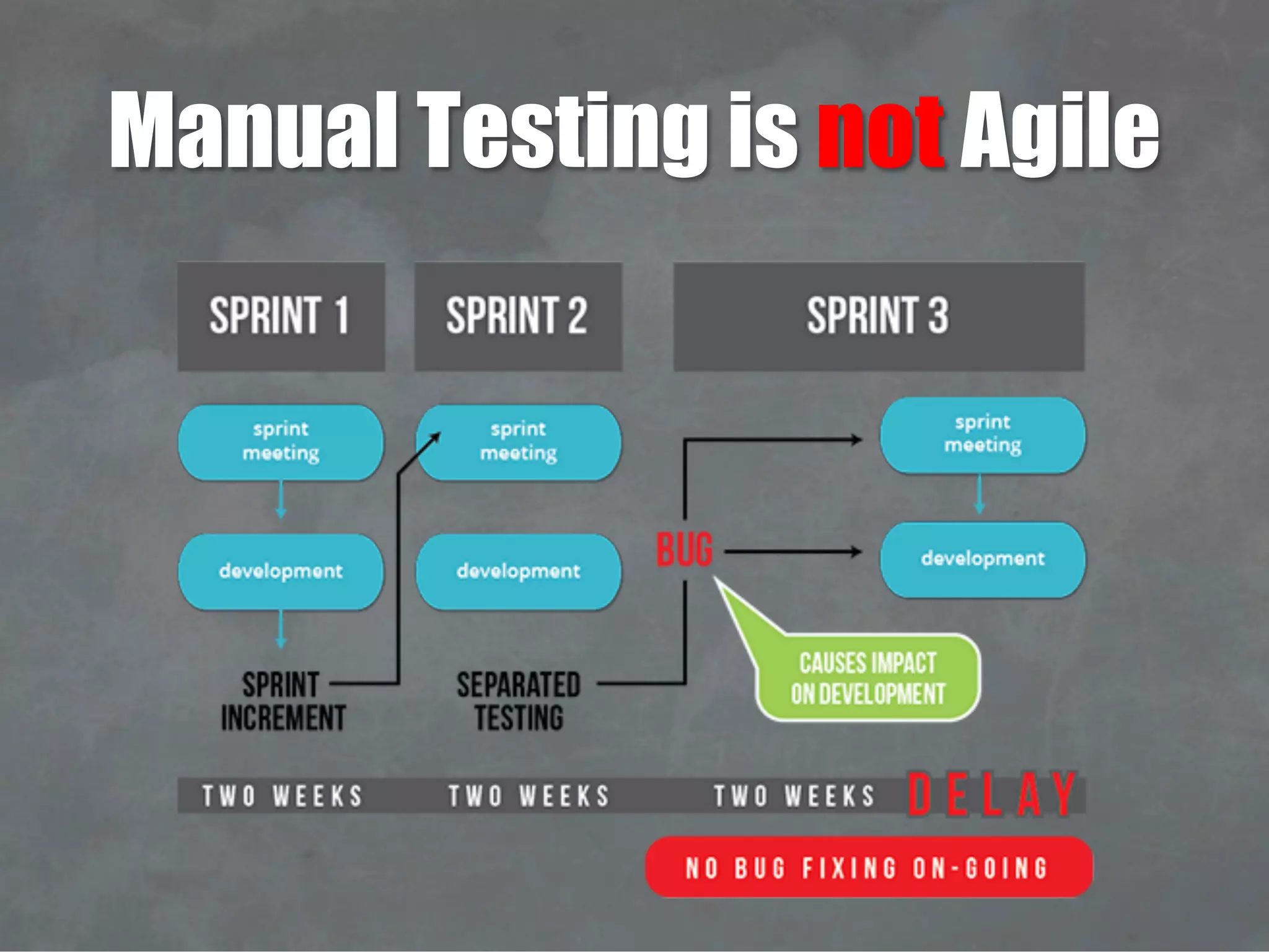 Manual Testing is not Agile

SPRINT 1

SPRINT 2

SPRINT 3

sprint meeting

development

SPRINT INCREMENT

sprint meeting

development

SEPARATED TESTING

BUG

sprint meeting

development

CAUSES IMPACT ON DEVELOPMENT

TWO WEEKS TWO WEEKS TWO WEEKS DELAY

NO BUG FIXING ON-GOING